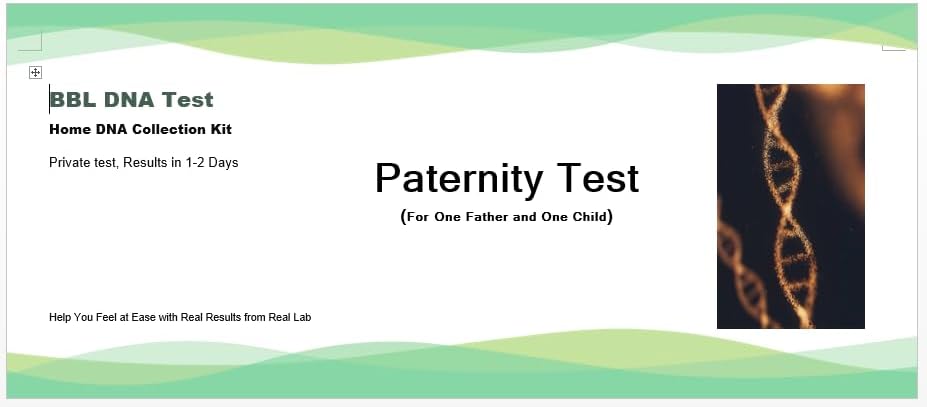 BBL DNA Test

Home DNA Collection Kit

Private test, Results in 1-2 Days

Paternity Test

(For One Father and One Child)

Help You Feel at Ease with Real Results from Real Lab